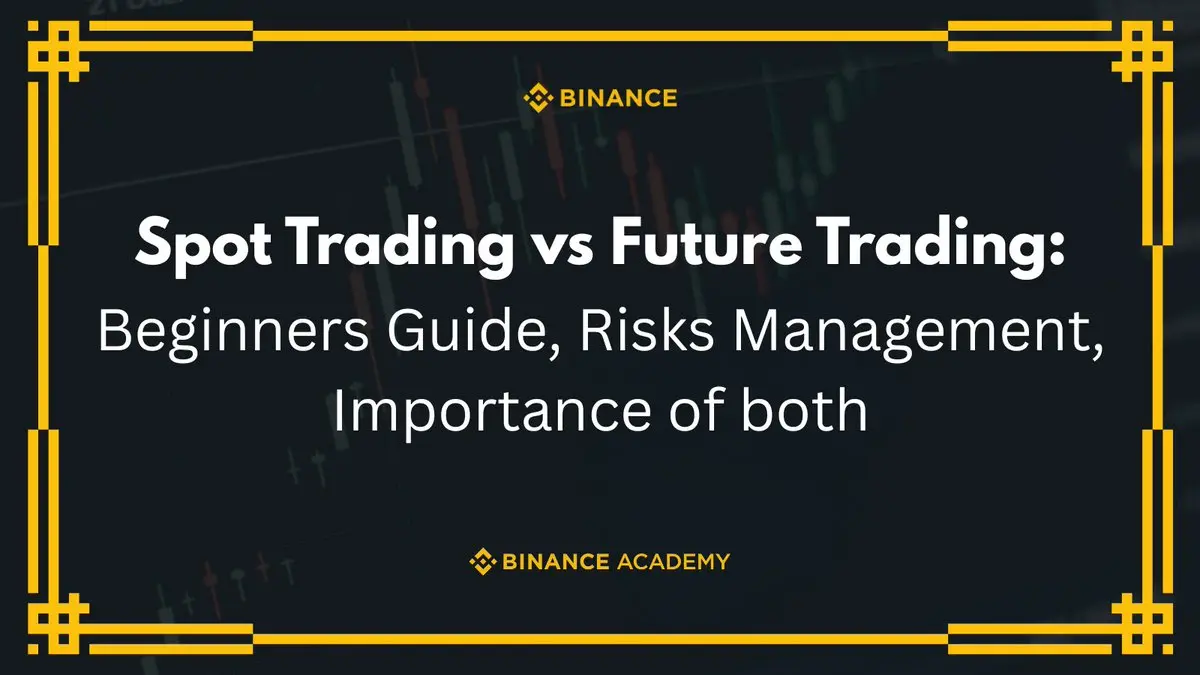 BINANCE

Spot Trading vs Future Trading:
Beginners Guide, Risks Management, Importance of both

BINANCE ACADEMY